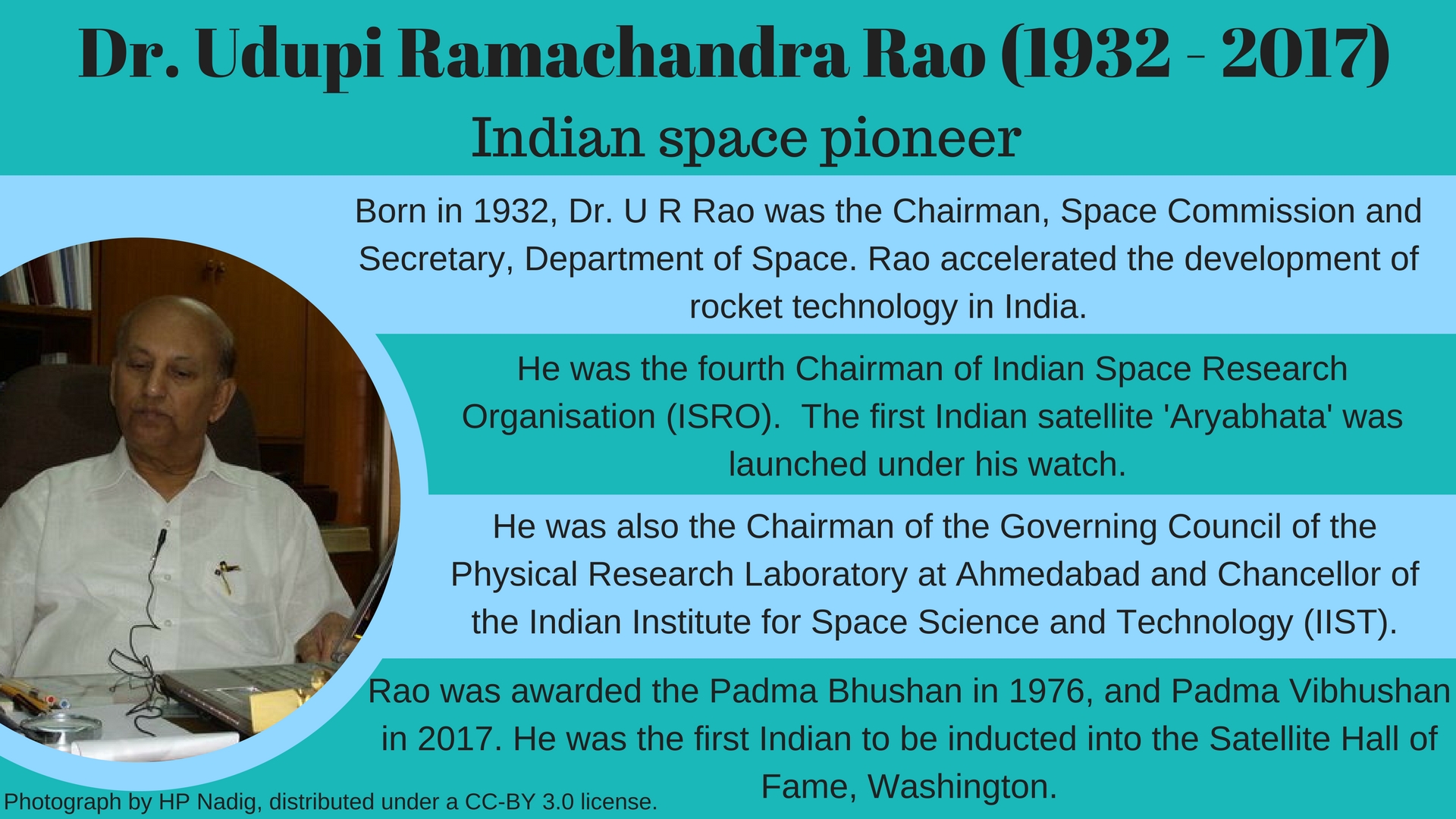 Dr. Udupi Ramachandra Rao (1932 - 2017)
Indian space pioneer

Born in 1932, Dr. U R Rao was the Chairman, Space Commission and Secretary, Department of Space. Rao accelerated the development of rocket technology in India.

He was the fourth Chairman of Indian Space Research Organisation (ISRO). The first Indian satellite 'Aryabhata' was launched under his watch.

He was also the Chairman of the Governing Council of the Physical Research Laboratory at Ahmedabad and Chancellor of the Indian Institute for Space Science and Technology (IIST).

Rao was awarded the Padma Bhushan in 1976, and Padma Vibhushan in 2017. He was the first Indian to be inducted into the Satellite Hall of Fame, Washington.

Photograph by HP Nadig, distributed under a CC-BY 3.0 license.